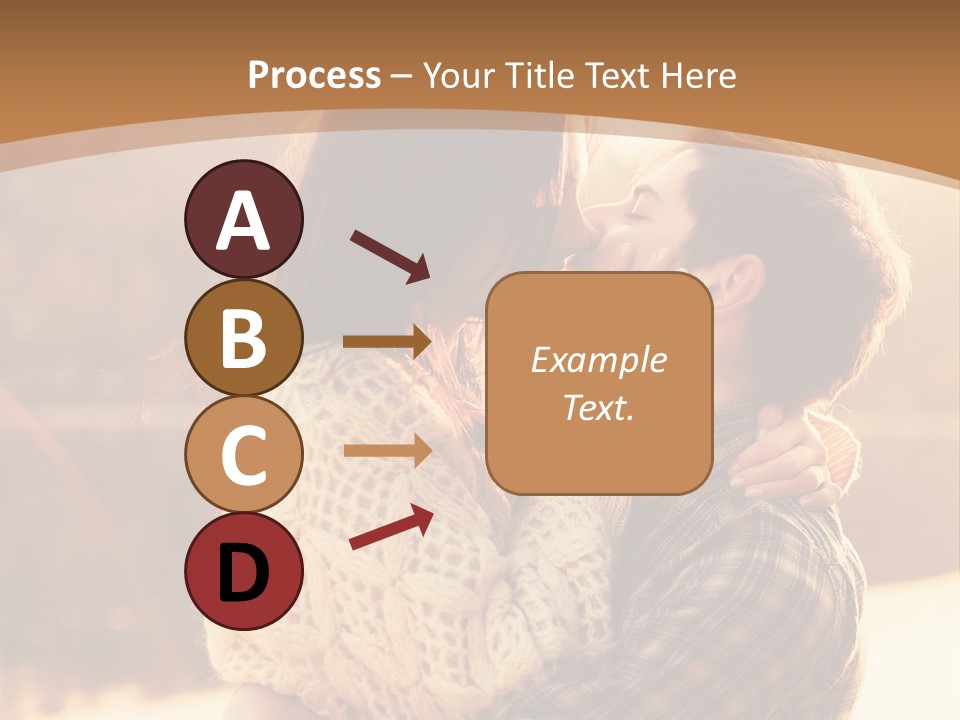 Process – Your Title Text Here

A

B

C

D

Example Text.